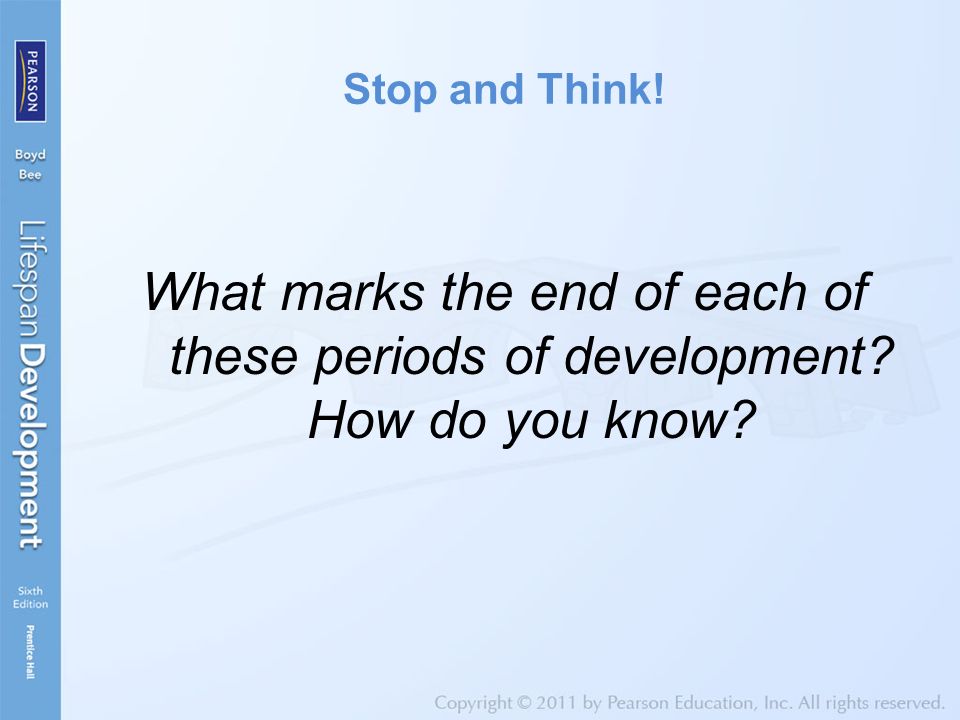 PEARSON

Boyd
Bee

Lifespan Development

Sixth Edition

Prentice Hall

Stop and Think!

What marks the end of each of these periods of development? How do you know?

Copyright © 2011 by Pearson Education, Inc. All rights reserved.